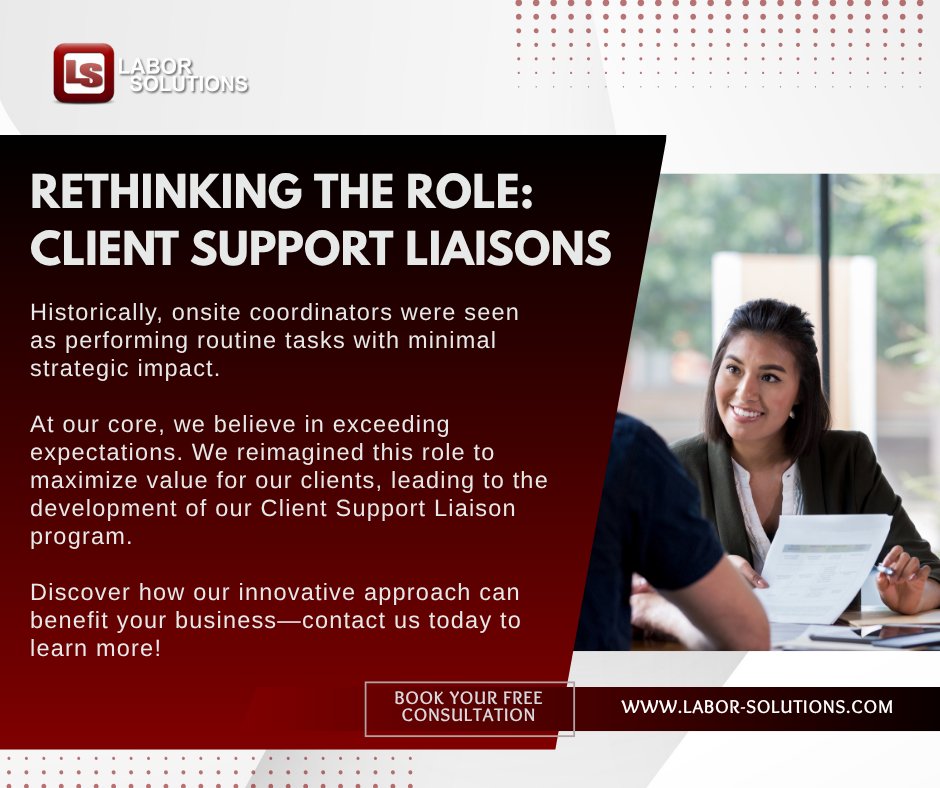 LS LABOR SOLUTIONS

RETHINKING THE ROLE: CLIENT SUPPORT LIAISONS

Historically, onsite coordinators were seen as performing routine tasks with minimal strategic impact.

At our core, we believe in exceeding expectations. We reimagined this role to maximize value for our clients, leading to the development of our Client Support Liaison program.

Discover how our innovative approach can benefit your business—contact us today to learn more!

BOOK YOUR FREE CONSULTATION

WWW.LABOR-SOLUTIONS.COM